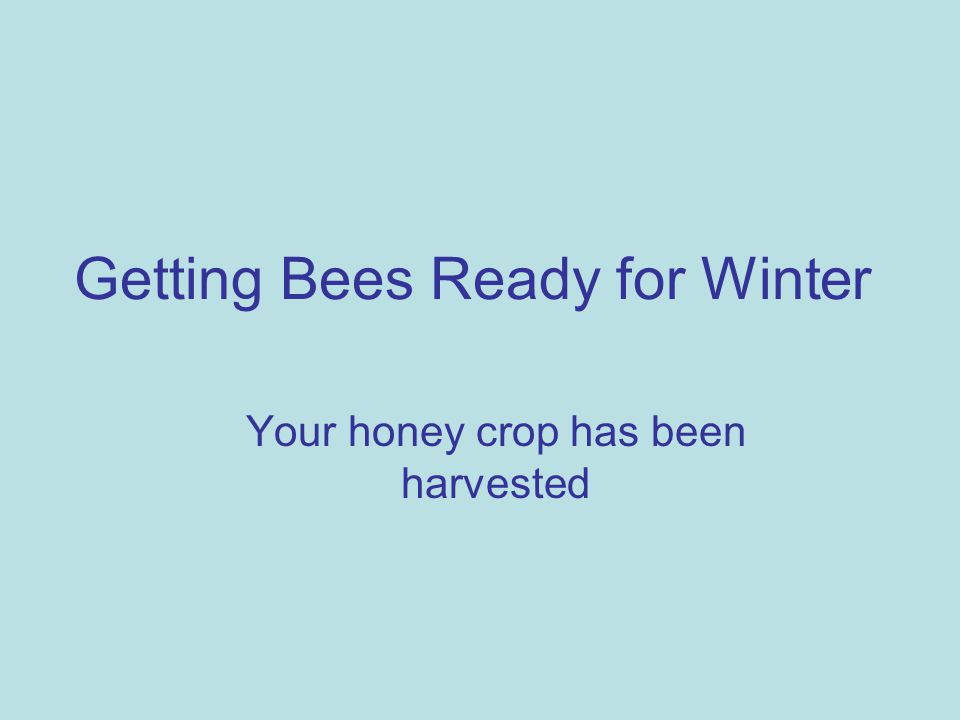 Getting Bees Ready for Winter

Your honey crop has been harvested